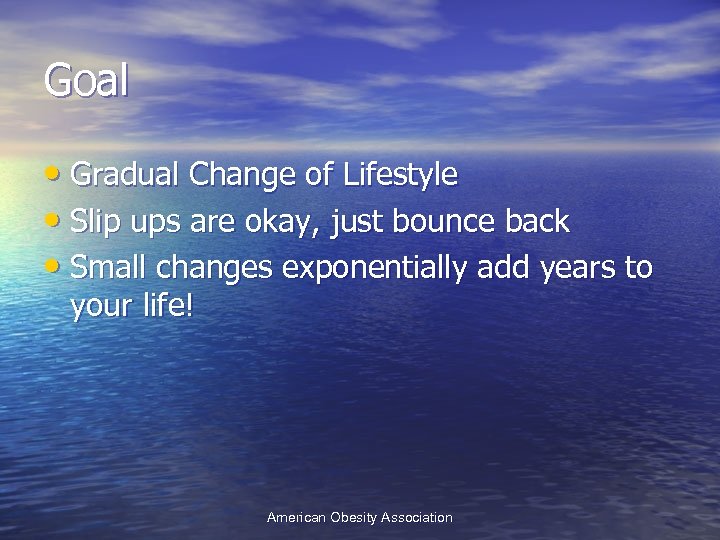 Goal

• Gradual Change of Lifestyle
• Slip ups are okay, just bounce back
• Small changes exponentially add years to your life!

American Obesity Association